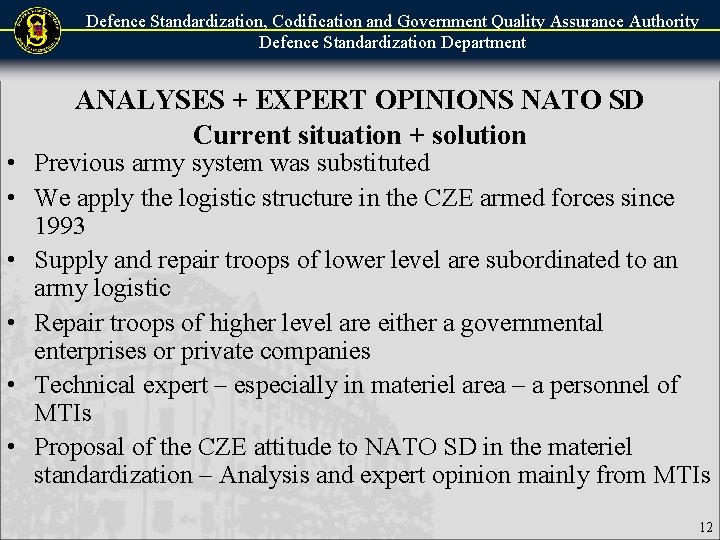 Defence Standardization, Codification and Government Quality Assurance Authority
Defence Standardization Department

ANALYSES + EXPERT OPINIONS NATO SD
Current situation + solution

• Previous army system was substituted
• We apply the logistic structure in the CZE armed forces since 1993
• Supply and repair troops of lower level are subordinated to an army logistic
• Repair troops of higher level are either a governmental enterprises or private companies
• Technical expert – especially in materiel area – a personnel of MTIs
• Proposal of the CZE attitude to NATO SD in the materiel standardization – Analysis and expert opinion mainly from MTIs

12